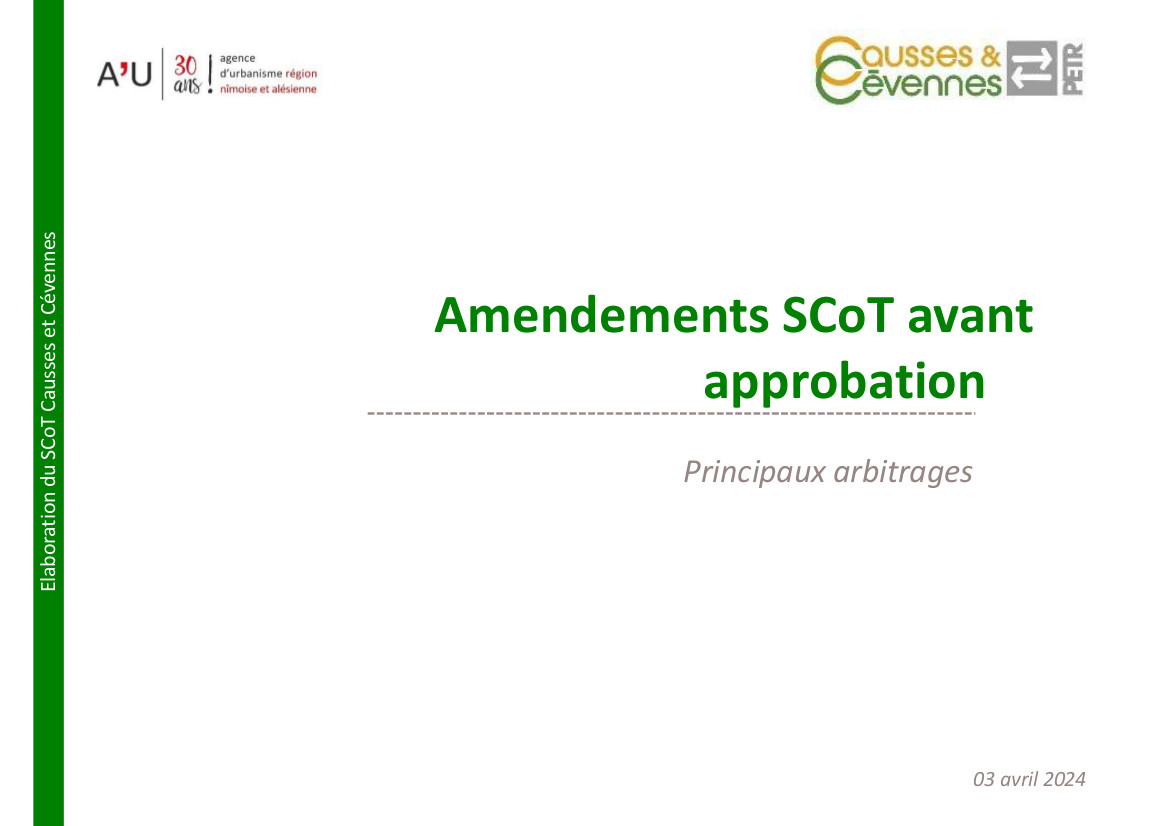 Elaboration du SCoT Causses et Cévennes

A'U 30 ans ! agence d'urbanisme région nîmoise et alésienne

Causses & Cévennes PETR

Amendements SCoT avant approbation

Principaux arbitrages

03 avril 2024